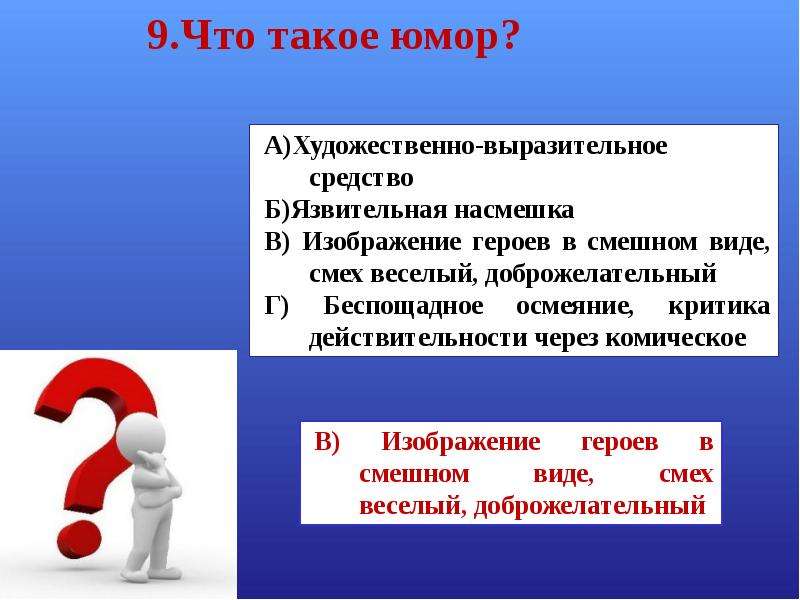 9.Что такое юмор?

А)Художественно-выразительное средство
Б)Язвительная насмешка
В) Изображение героев в смешном виде, смех веселый, доброжелательный
Г) Беспощадное осмеяние, критика действительности через комическое

В) Изображение героев в смешном виде, смех веселый, доброжелательный